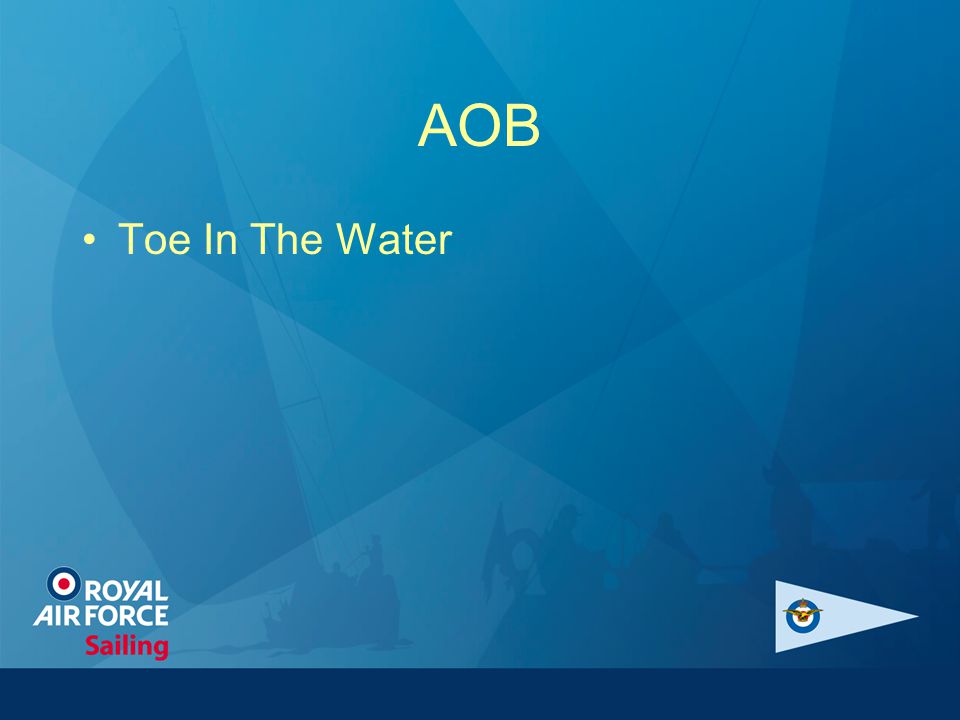 AOB

• Toe In The Water

ROYAL AIR FORCE Sailing